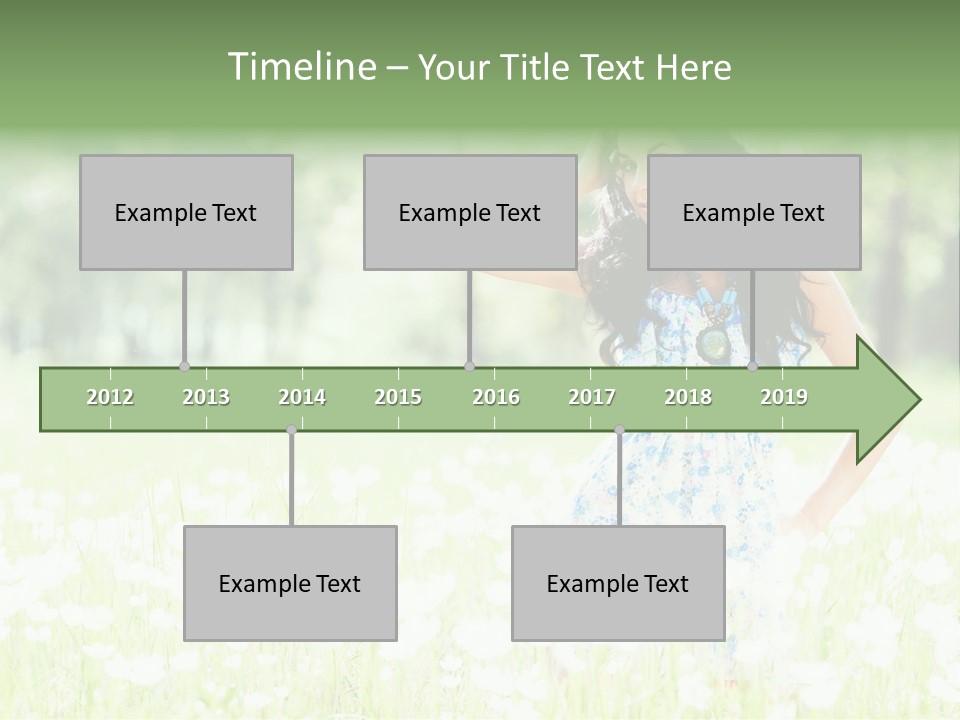 Timeline – Your Title Text Here

Example Text

Example Text

Example Text

2012 2013 2014 2015 2016 2017 2018 2019

Example Text

Example Text